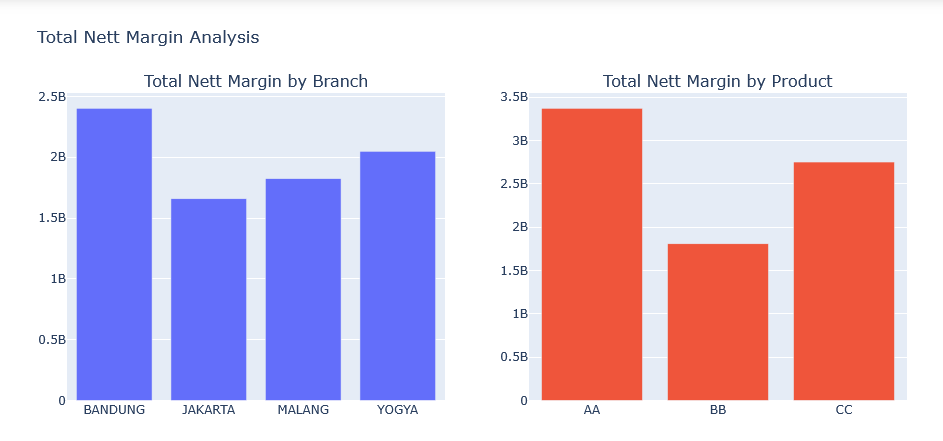 Total Nett Margin Analysis

Total Nett Margin by Branch

2.5B
2B
1.5B
1B
0.5B
0

BANDUNG
JAKARTA
MALANG
YOGYA

Total Nett Margin by Product

3.5B
3B
2.5B
2B
1.5B
1B
0.5B
0

AA
BB
CC